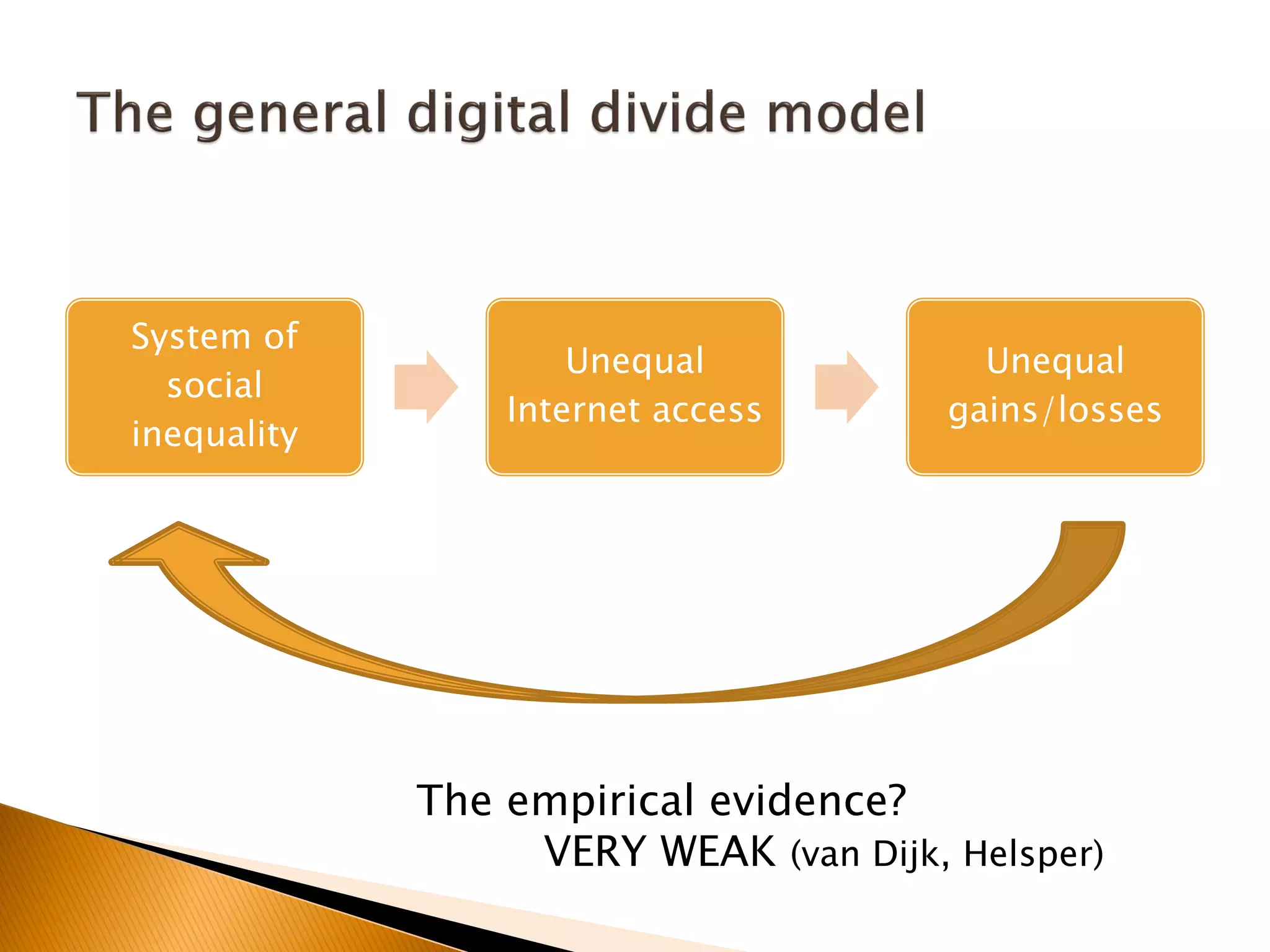 The general digital divide model

System of social inequality

Unequal Internet access

Unequal gains/losses

The empirical evidence?
VERY WEAK (van Dijk, Helsper)